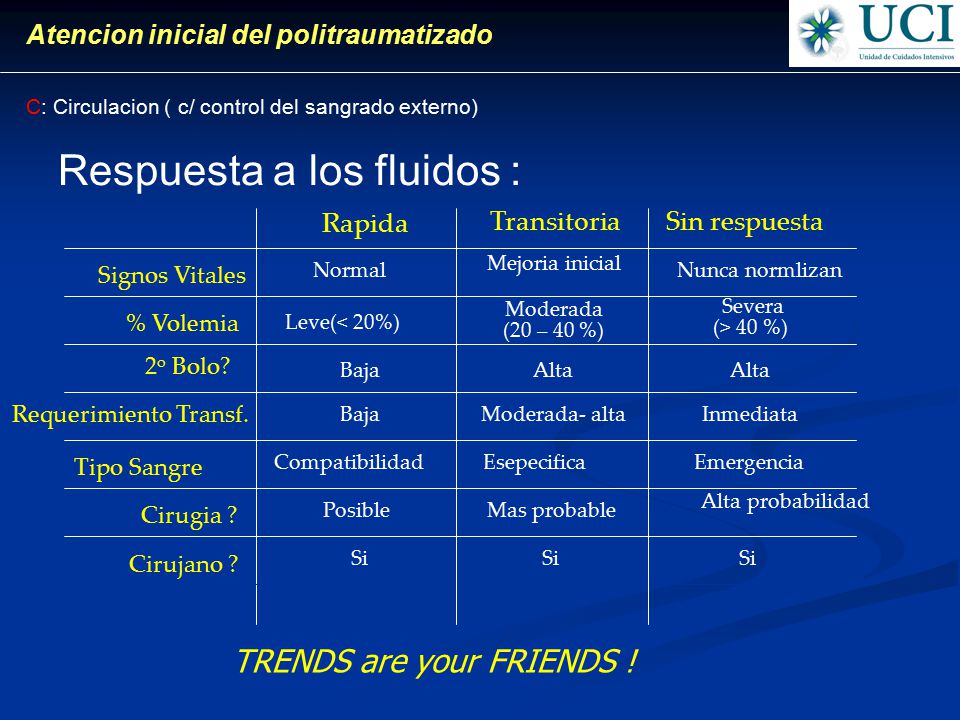 Atencion inicial del politraumatizado

UCI
Unidad de Cuidados Intensivos

C: Circulacion ( c/ control del sangrado externo)

Respuesta a los fluidos :

| | Rapida | Transitoria | Sin respuesta |
|---|---|---|---|
| Signos Vitales | Normal | Mejoria inicial | Nunca normlizan |
| % Volemia | Leve(< 20%) | Moderada (20 – 40 %) | Severa (> 40 %) |
| 2º Bolo? | Baja | Alta | Alta |
| Requerimiento Transf. | Baja | Moderada- alta | Inmediata |
| Tipo Sangre | Compatibilidad | Esepecifica | Emergencia |
| Cirugia ? | Posible | Mas probable | Alta probabilidad |
| Cirujano ? | Si | Si | Si |

TRENDS are your FRIENDS !